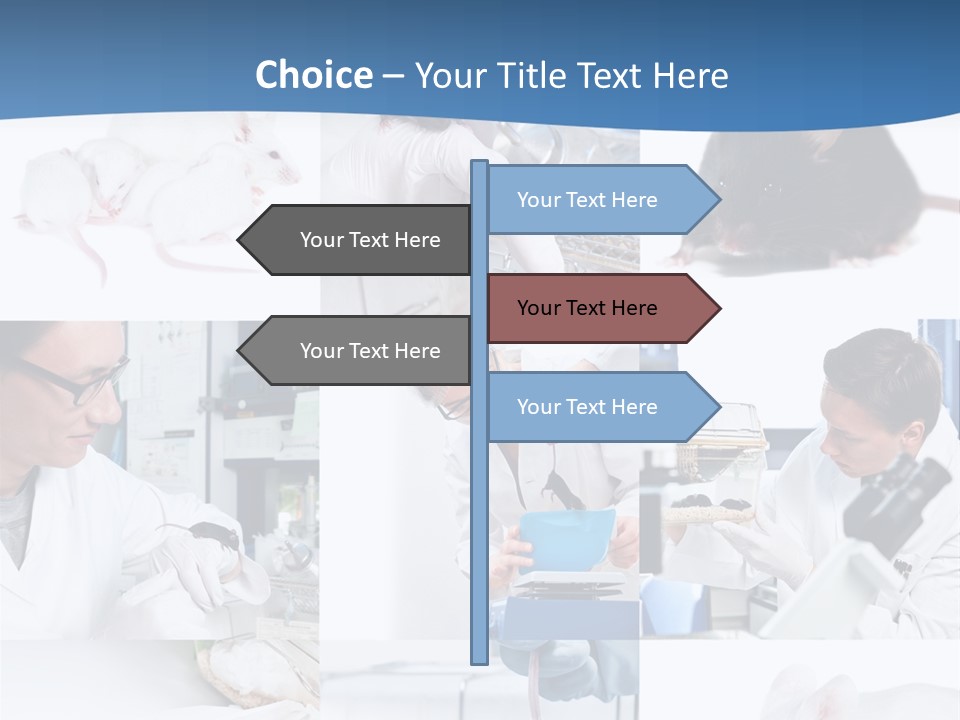 Choice – Your Title Text Here

Your Text Here

Your Text Here

Your Text Here

Your Text Here

Your Text Here